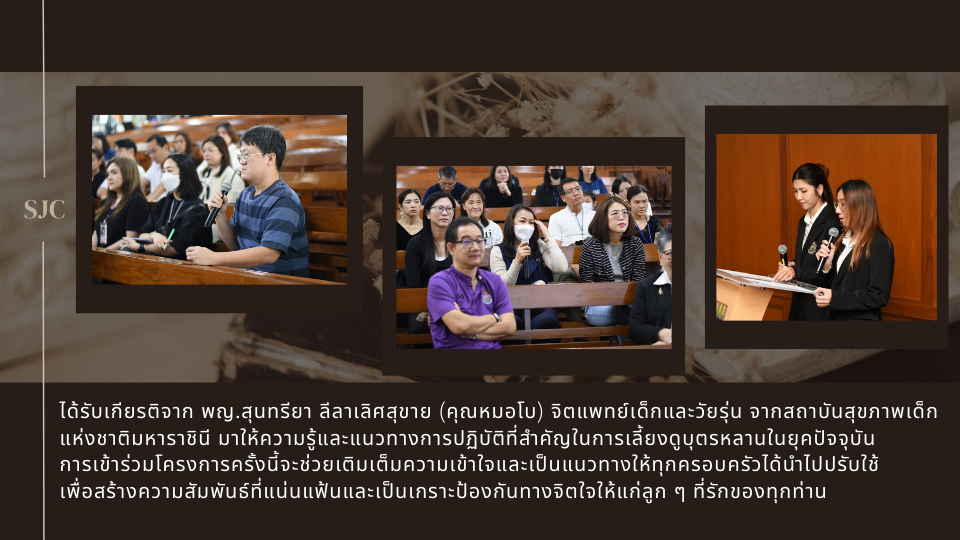 SJC

ได้รับเกียรติจาก พญ.สุนทรียา ลีลาเลิศสุขาย (คุณหมอโบ) จิตแพทย์เด็กและวัยรุ่น จากสถาบันสุขภาพเด็กแห่งชาติมหาราชินี มาให้ความรู้และแนวทางการปฏิบัติที่สำคัญในการเลี้ยงดูบุตรหลานในยุคปัจจุบัน การเข้าร่วมโครงการครั้งนี้จะช่วยเติมเต็มความเข้าใจและเป็นแนวทางให้ทุกครอบครัวได้นำไปปรับใช้ เพื่อสร้างความสัมพันธ์ที่แน่นแฟ้นและเป็นเกราะป้องกันทางจิตใจให้แก่ลูก ๆ ที่รักของทุกท่าน